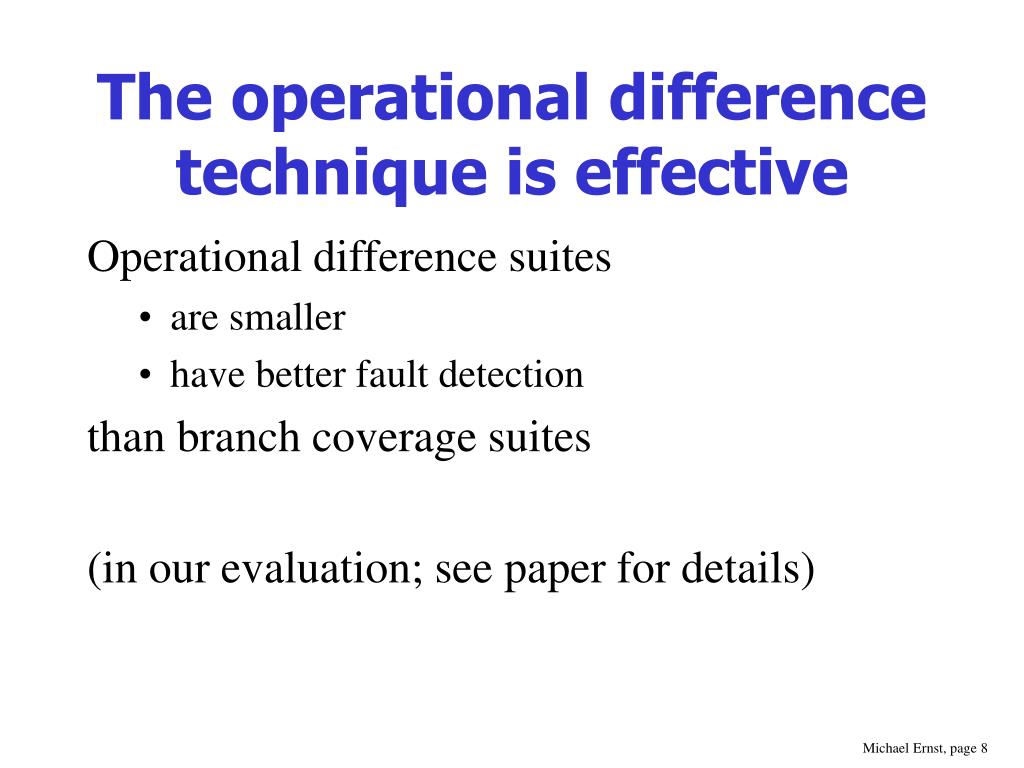 The operational difference technique is effective

Operational difference suites

• are smaller
• have better fault detection

than branch coverage suites

(in our evaluation; see paper for details)

Michael Ernst, page 8